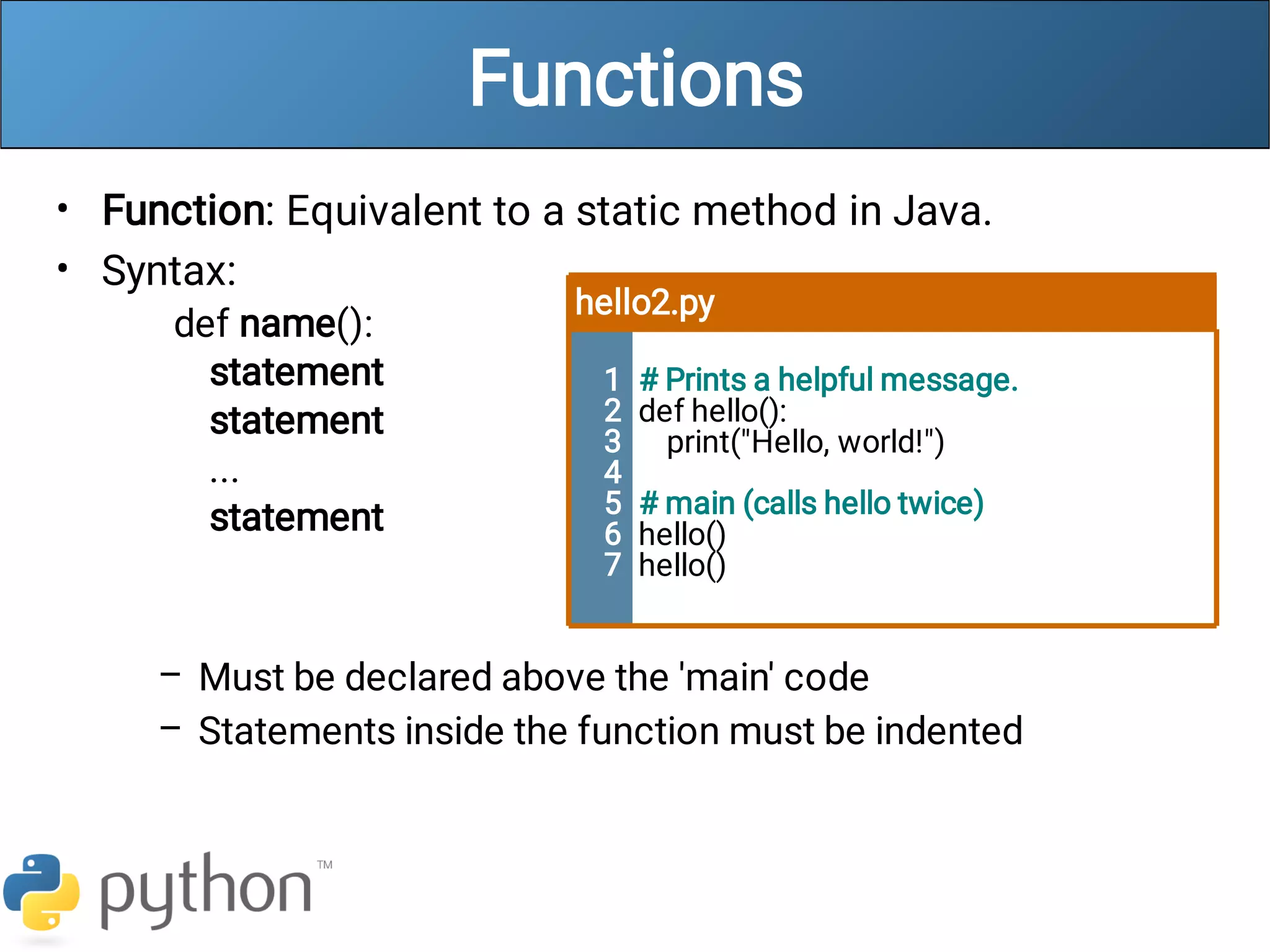 Functions

• Function: Equivalent to a static method in Java.
• Syntax:

def name():
    statement
    statement
    ...
    statement

hello2.py

1 # Prints a helpful message.
2 def hello():
3     print("Hello, world!")
4
5 # main (calls hello twice)
6 hello()
7 hello()

– Must be declared above the 'main' code
– Statements inside the function must be indented

python™